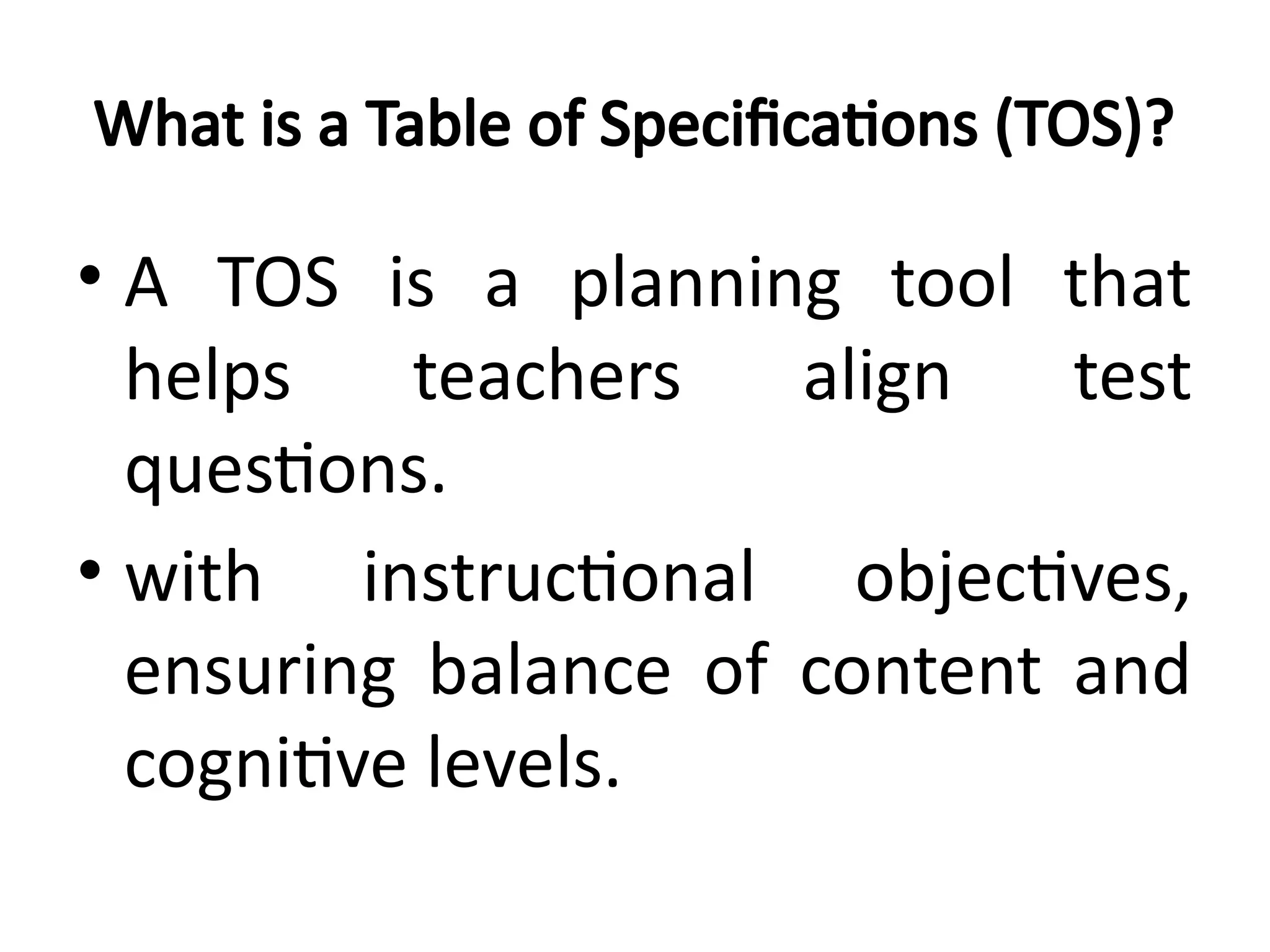 What is a Table of Specifications (TOS)?

• A TOS is a planning tool that helps teachers align test questions.

• with instructional objectives, ensuring balance of content and cognitive levels.